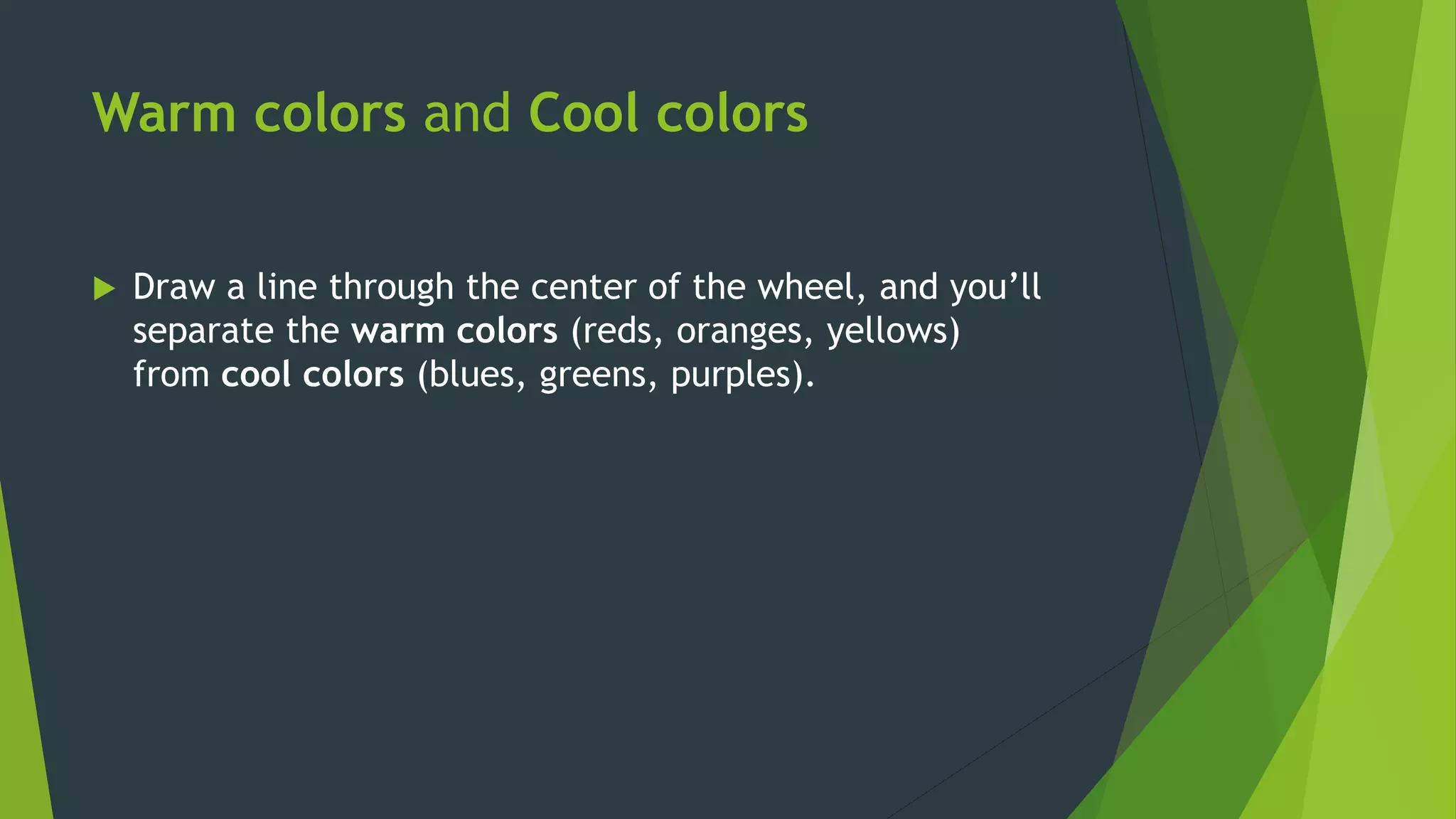 Warm colors and Cool colors

Draw a line through the center of the wheel, and you’ll separate the warm colors (reds, oranges, yellows) from cool colors (blues, greens, purples).